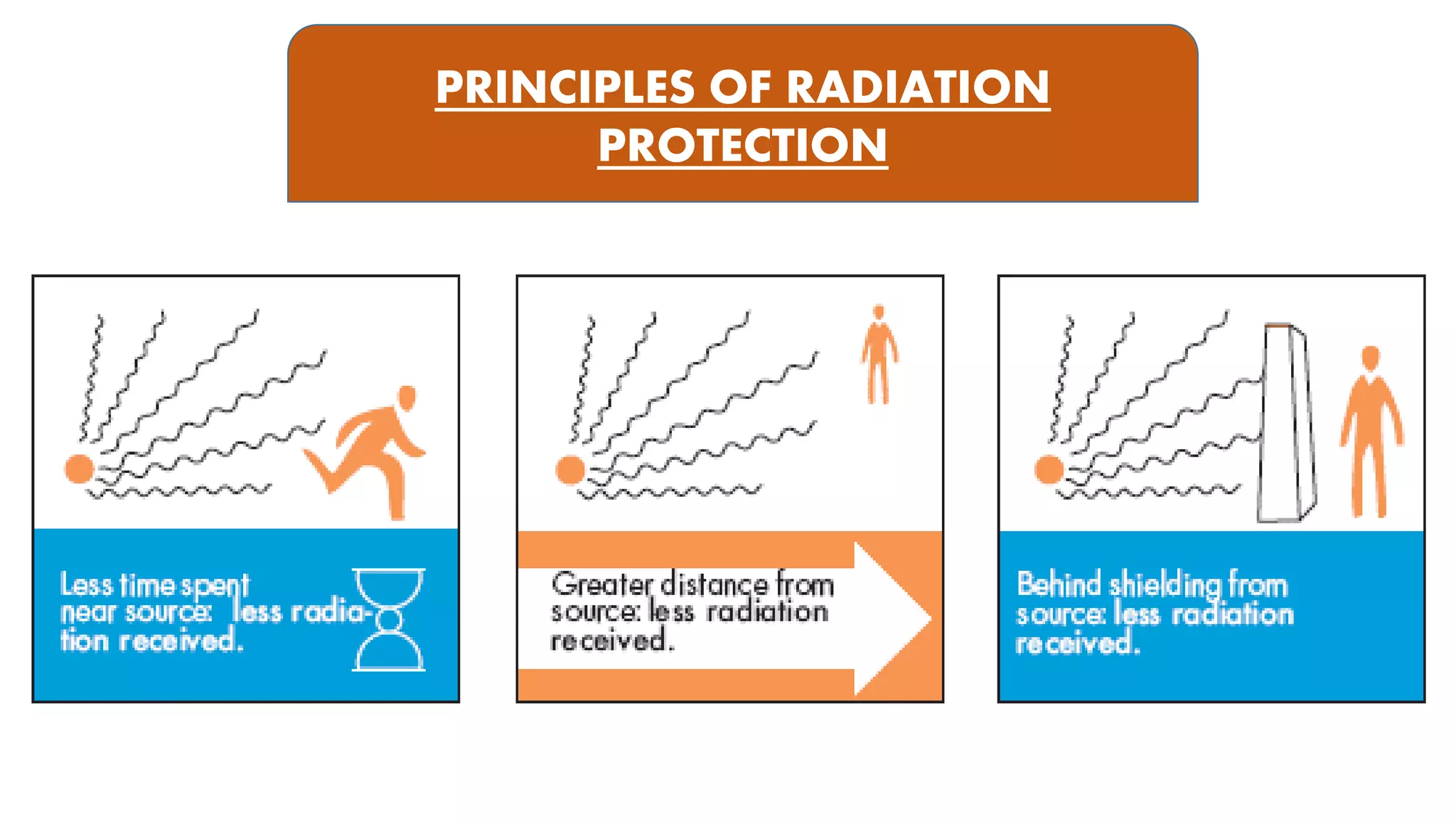 PRINCIPLES OF RADIATION PROTECTION

Less time spent near source: less radiation received.

Greater distance from source: less radiation received.

Behind shielding from source: less radiation received.